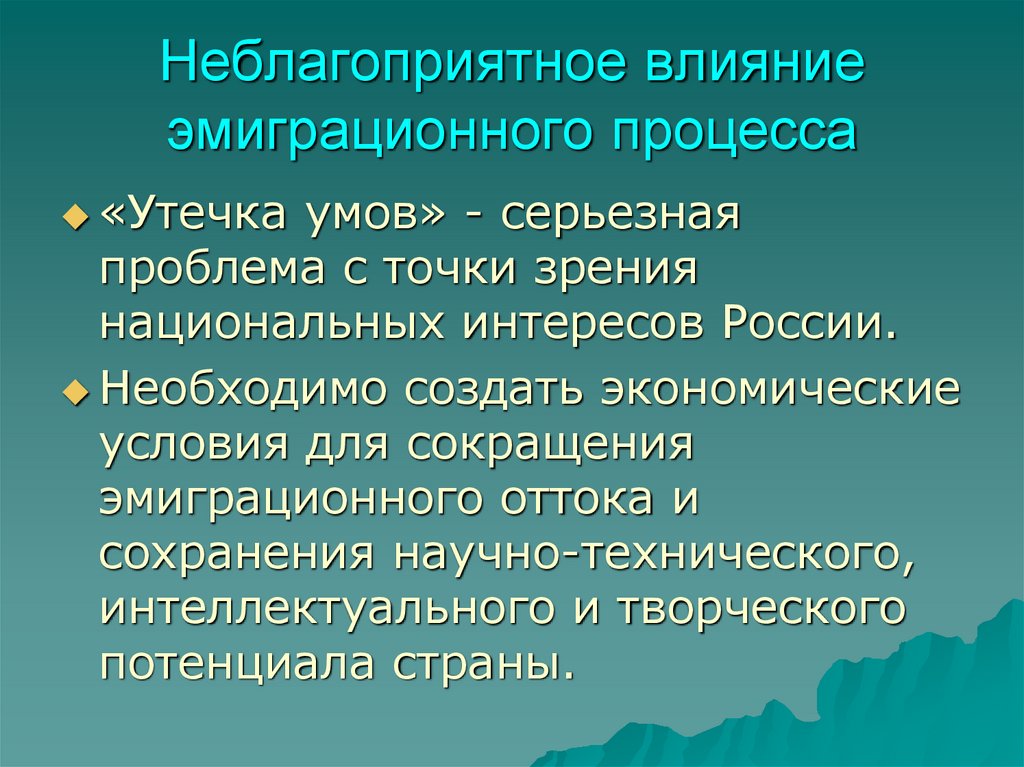 Неблагоприятное влияние эмиграционного процесса

«Утечка умов» - серьезная проблема с точки зрения национальных интересов России.

Необходимо создать экономические условия для сокращения эмиграционного оттока и сохранения научно-технического, интеллектуального и творческого потенциала страны.